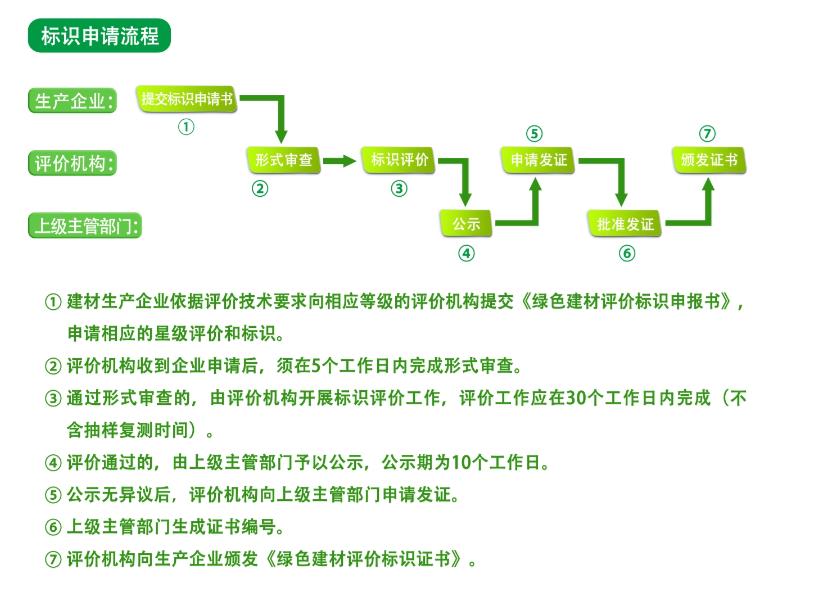 标识申请流程

生产企业:

评价机构:

上级主管部门:

提交标识申请书
①

形式审查
②

标识评价
③

公示
④

⑤
申请发证

批准发证
⑥

⑦
颁发证书

① 建材生产企业依据评价技术要求向相应等级的评价机构提交《绿色建材评价标识申报书》，申请相应的星级评价和标识。

② 评价机构收到企业申请后，须在5个工作日内完成形式审查。

③ 通过形式审查的，由评价机构开展标识评价工作，评价工作应在30个工作日内完成（不含抽样复测时间）。

④ 评价通过的，由上级主管部门予以公示，公示期为10个工作日。

⑤ 公示无异议后，评价机构向上级主管部门申请发证。

⑥ 上级主管部门生成证书编号。

⑦ 评价机构向生产企业颁发《绿色建材评价标识证书》。